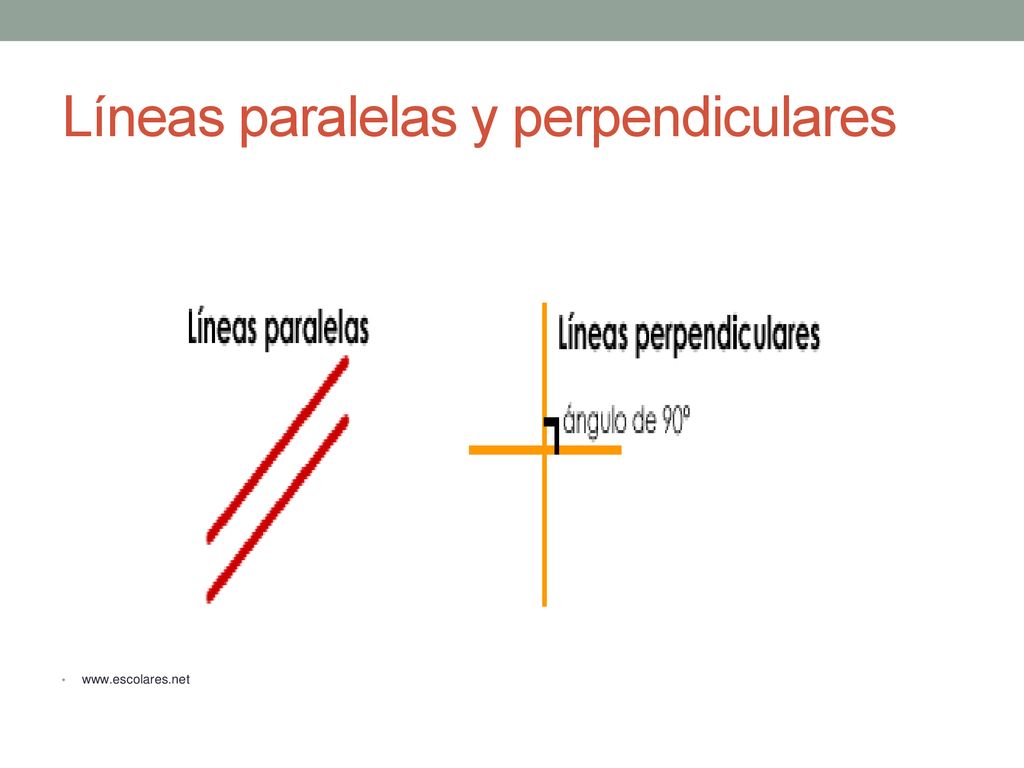 Líneas paralelas y perpendiculares

Líneas paralelas

Líneas perpendiculares

ángulo de 90º

• www.escolares.net